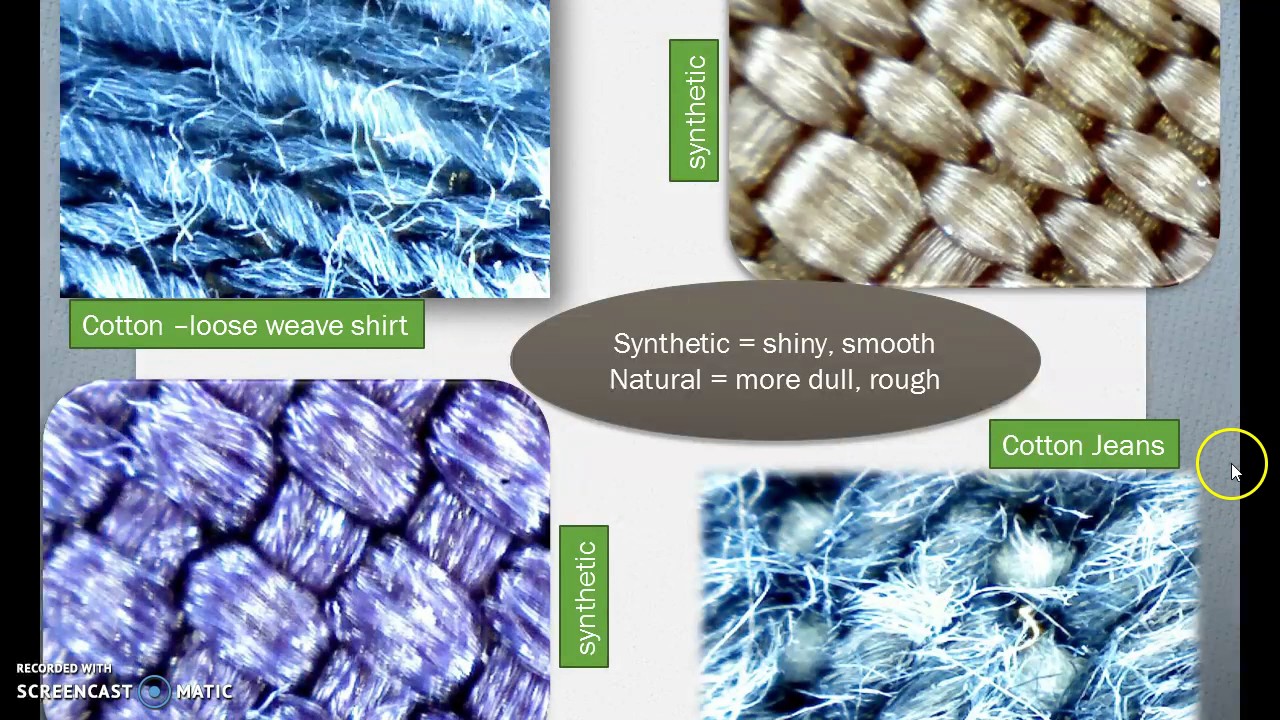 synthetic

Cotton –loose weave shirt

Synthetic = shiny, smooth
Natural = more dull, rough

Cotton Jeans

synthetic

RECORDED WITH
SCREENCAST MATIC